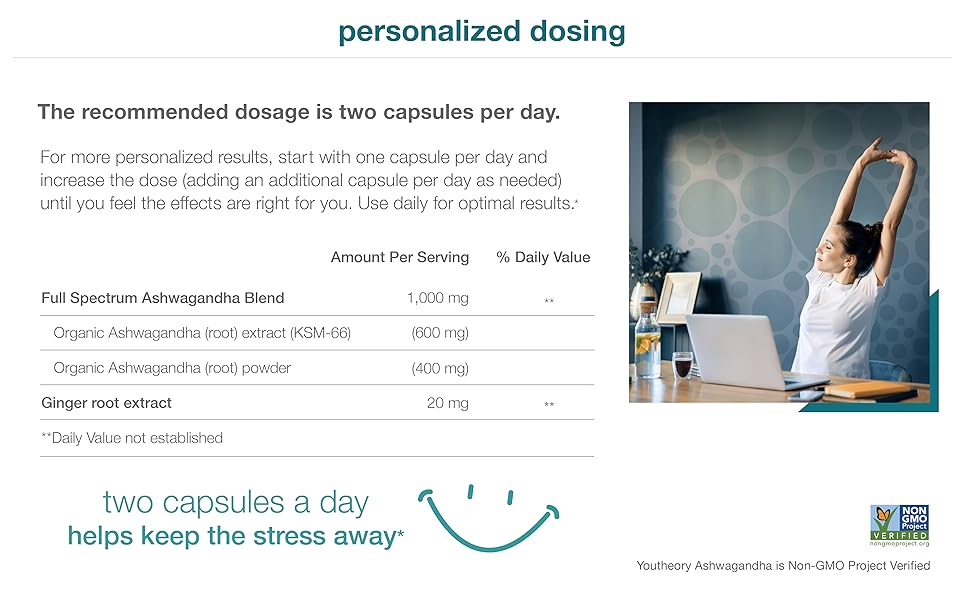 personalized dosing

The recommended dosage is two capsules per day.

For more personalized results, start with one capsule per day and increase the dose (adding an additional capsule per day as needed) until you feel the effects are right for you. Use daily for optimal results.*

| | Amount Per Serving | % Daily Value |
|---|---|---|
| Full Spectrum Ashwagandha Blend | 1,000 mg | ** |
| Organic Ashwagandha (root) extract (KSM-66) | (600 mg) | |
| Organic Ashwagandha (root) powder | (400 mg) | |
| Ginger root extract | 20 mg | ** |

**Daily Value not established

two capsules a day
helps keep the stress away*

NON GMO Project VERIFIED
nongmoproject.org

Youtheory Ashwagandha is Non-GMO Project Verified